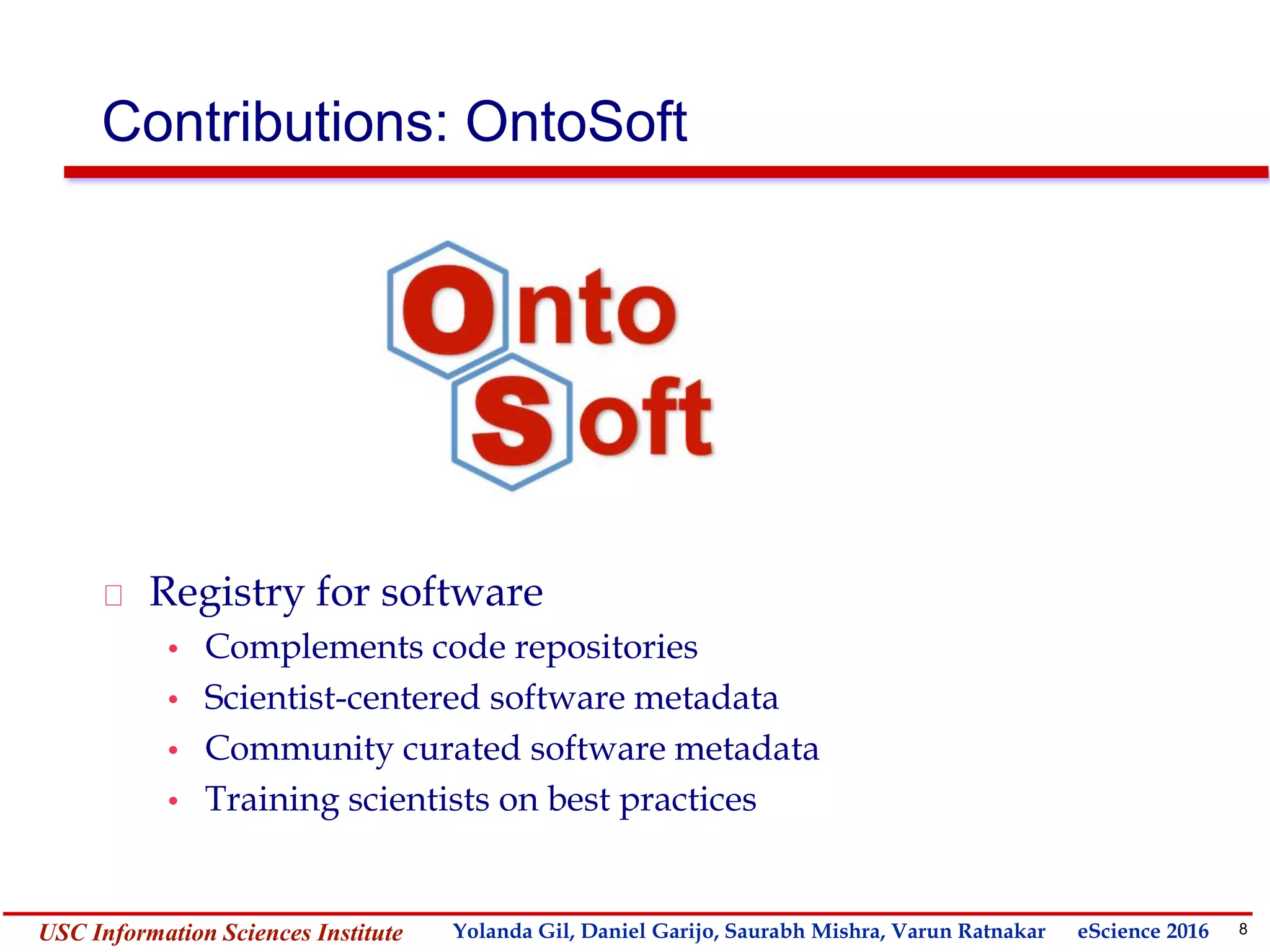 Contributions: OntoSoft

Onto
Soft

□ Registry for software
• Complements code repositories
• Scientist-centered software metadata
• Community curated software metadata
• Training scientists on best practices

USC Information Sciences Institute   Yolanda Gil, Daniel Garijo, Saurabh Mishra, Varun Ratnakar   eScience 2016   8